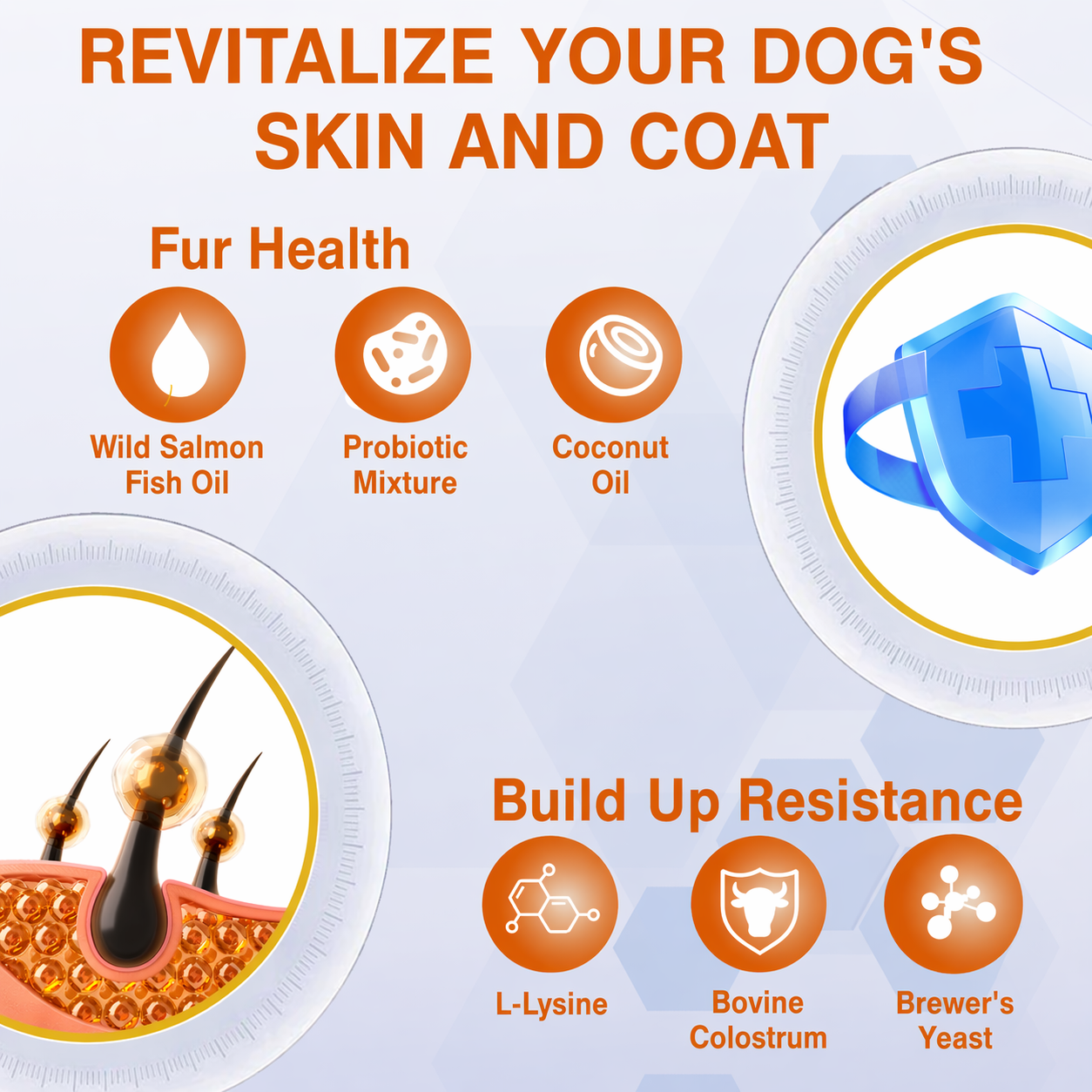 REVITALIZE YOUR DOG'S SKIN AND COAT

Fur Health

Wild Salmon Fish Oil

Probiotic Mixture

Coconut Oil

Build Up Resistance

L-Lysine

Bovine Colostrum

Brewer's Yeast